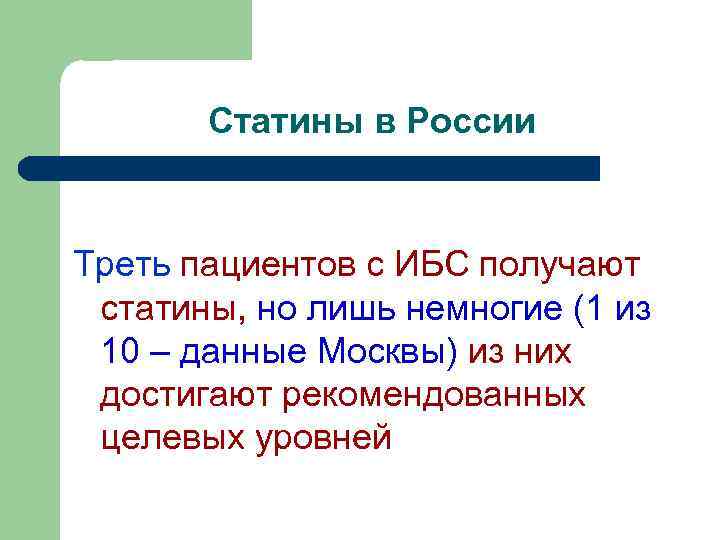 Статины в России

Треть пациентов с ИБС получают статины, но лишь немногие (1 из 10 – данные Москвы) из них достигают рекомендованных целевых уровней